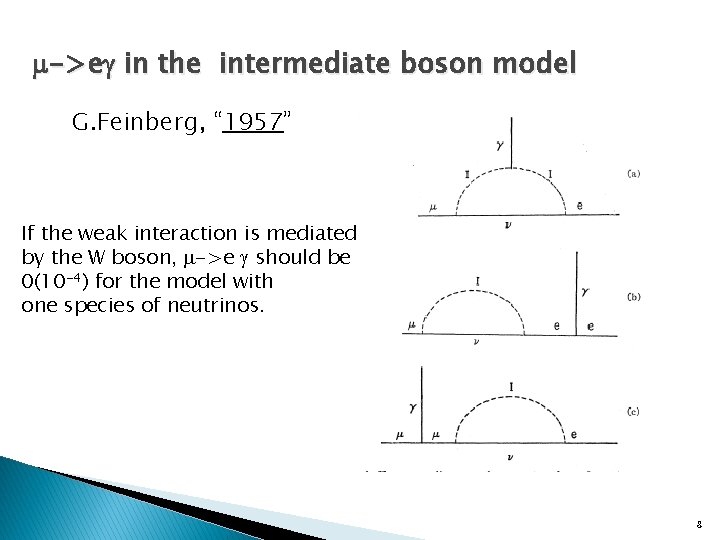 $\mu$->e$\gamma$ in the intermediate boson model

G.Feinberg, "1957"

If the weak interaction is mediated by the W boson, $\mu$->e $\gamma$ should be 0($10^{-4}$) for the model with one species of neutrinos.

$\gamma$
I I (a)
$\mu$ e
$\nu$

I
$\gamma$ (b)
$\mu$ e e
$\nu$

I
$\gamma$ (c)
$\mu$ $\mu$ e
$\nu$

8